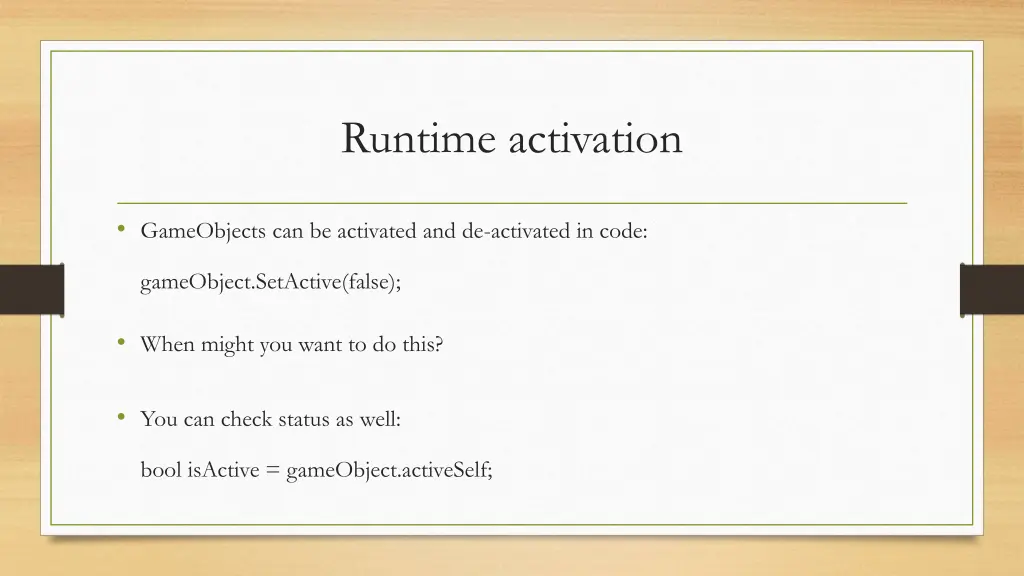 Runtime activation

• GameObjects can be activated and de-activated in code:

gameObject.SetActive(false);

• When might you want to do this?

• You can check status as well:

bool isActive = gameObject.activeSelf;